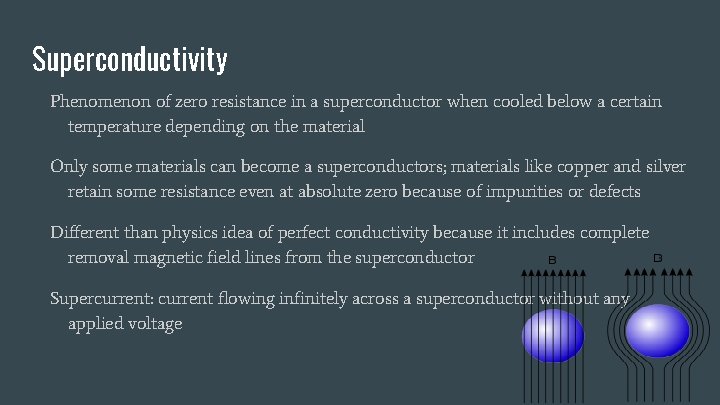 Superconductivity

Phenomenon of zero resistance in a superconductor when cooled below a certain temperature depending on the material

Only some materials can become a superconductors; materials like copper and silver retain some resistance even at absolute zero because of impurities or defects

Different than physics idea of perfect conductivity because it includes complete removal magnetic field lines from the superconductor

Supercurrent: current flowing infinitely across a superconductor without any applied voltage

B

B